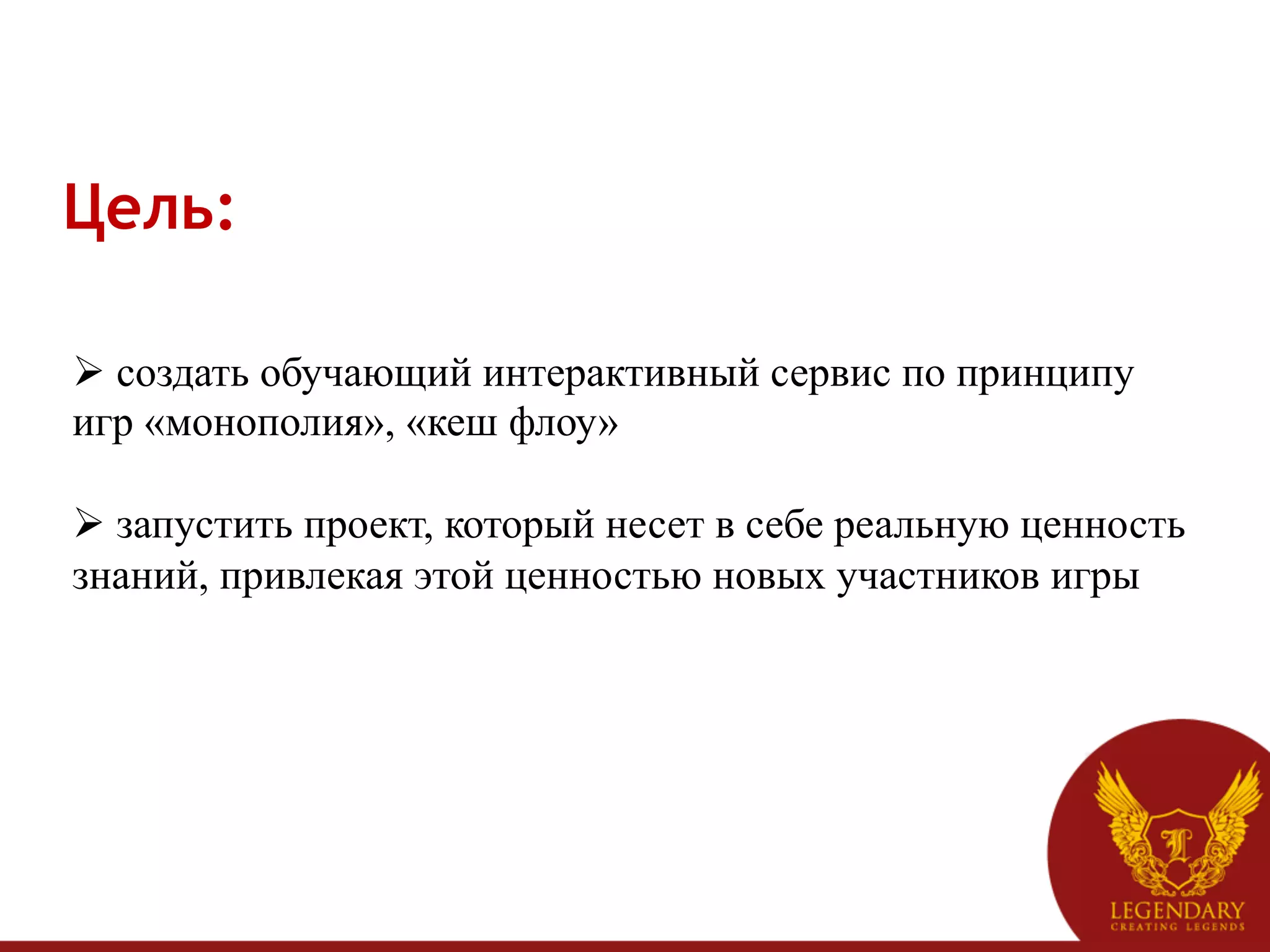 Цель:

➢ создать обучающий интерактивный сервис по принципу игр «монополия», «кеш флоу»

➢ запустить проект, который несет в себе реальную ценность знаний, привлекая этой ценностью новых участников игры

L
LEGENDARY
CREATING LEGENDS